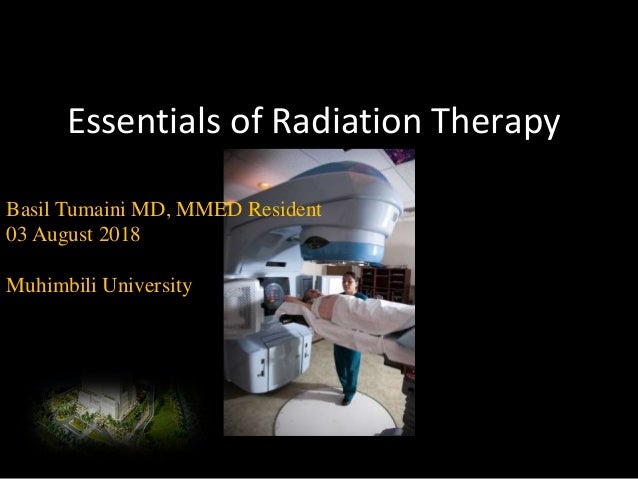 Essentials of Radiation Therapy

Basil Tumaini MD, MMED Resident
03 August 2018

Muhimbili University